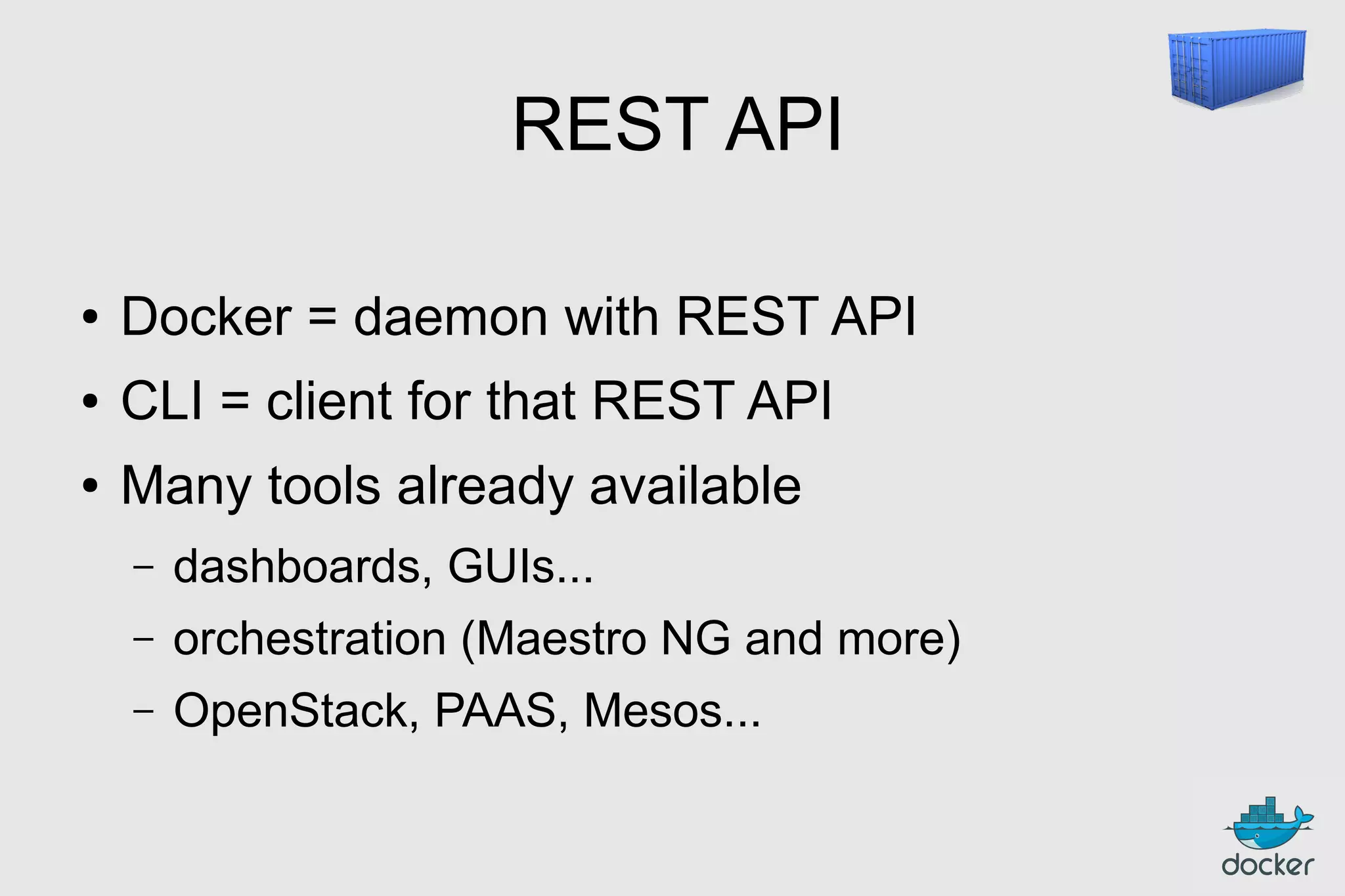 REST API

• Docker = daemon with REST API
• CLI = client for that REST API
• Many tools already available
  – dashboards, GUIs...
  – orchestration (Maestro NG and more)
  – OpenStack, PAAS, Mesos...

docker